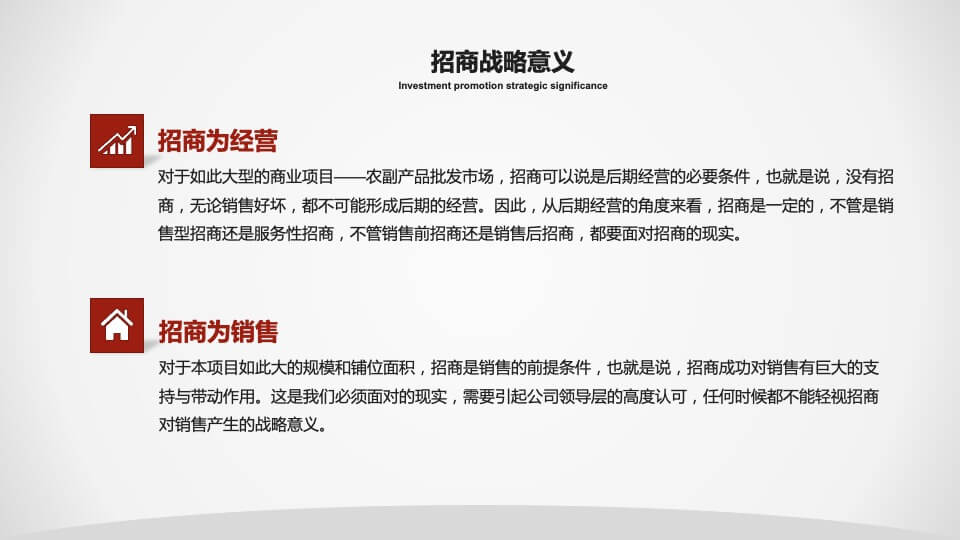 招商战略意义
Investment promotion strategic significance

招商为经营

对于如此大型的商业项目——农副产品批发市场，招商可以说是后期经营的必要条件，也就是说，没有招商，无论销售好坏，都不可能形成后期的经营。因此，从后期经营的角度来看，招商是一定的，不管是销售型招商还是服务性招商，不管销售前招商还是销售后招商，都要面对招商的现实。

招商为销售

对于本项目如此大的规模和铺位面积，招商是销售的前提条件，也就是说，招商成功对销售有巨大的支持与带动作用。这是我们必须面对的现实，需要引起公司领导层的高度认可，任何时候都不能轻视招商对销售产生的战略意义。